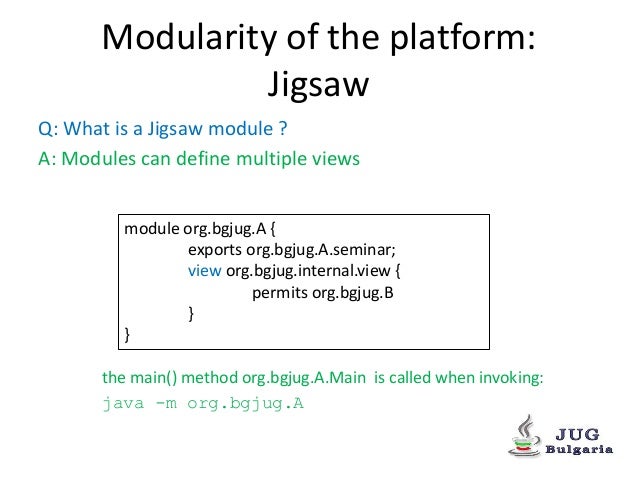 Modularity of the platform: Jigsaw

Q: What is a Jigsaw module ?

A: Modules can define multiple views

module org.bgjug.A {
exports org.bgjug.A.seminar;
view org.bgjug.internal.view {
permits org.bgjug.B
}
}

the main() method org.bgjug.A.Main is called when invoking:

java -m org.bgjug.A

JUG Bulgaria